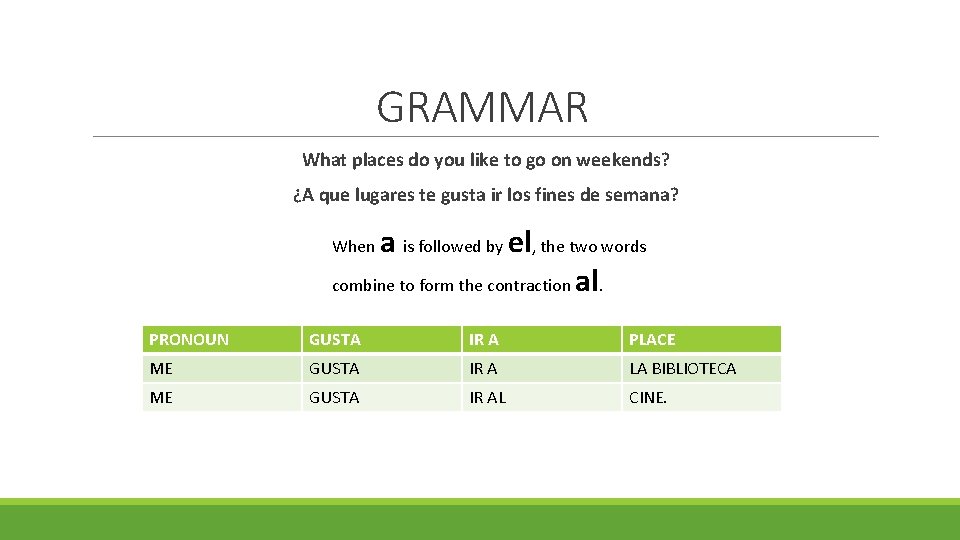 GRAMMAR

What places do you like to go on weekends?

¿A que lugares te gusta ir los fines de semana?

When a is followed by el, the two words combine to form the contraction al.

| PRONOUN | GUSTA | IR A | PLACE |
|---|---|---|---|
| ME | GUSTA | IR A | LA BIBLIOTECA |
| ME | GUSTA | IR AL | CINE. |